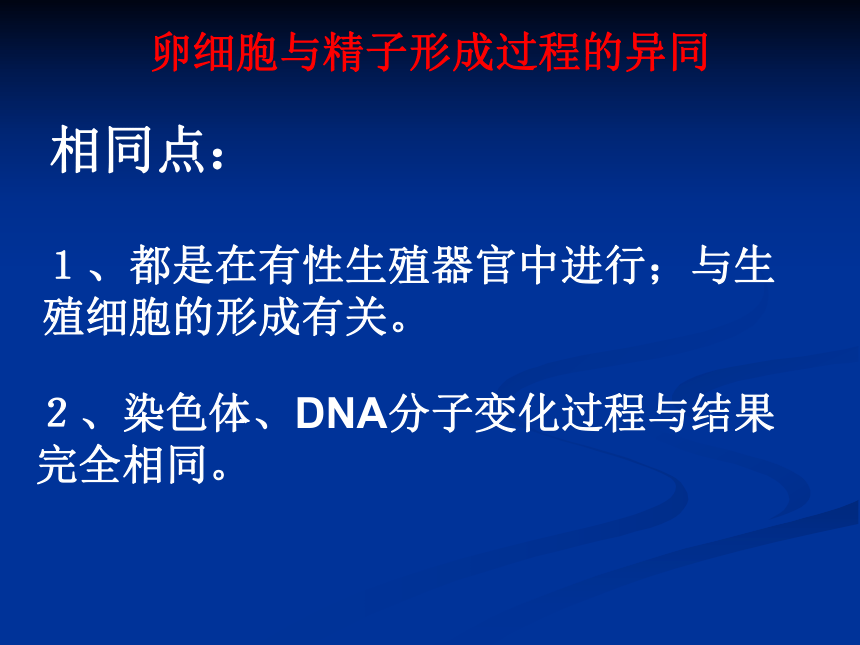 卵细胞与精子形成过程的异同

相同点：

１、都是在有性生殖器官中进行；与生殖细胞的形成有关。

２、染色体、DNA分子变化过程与结果完全相同。